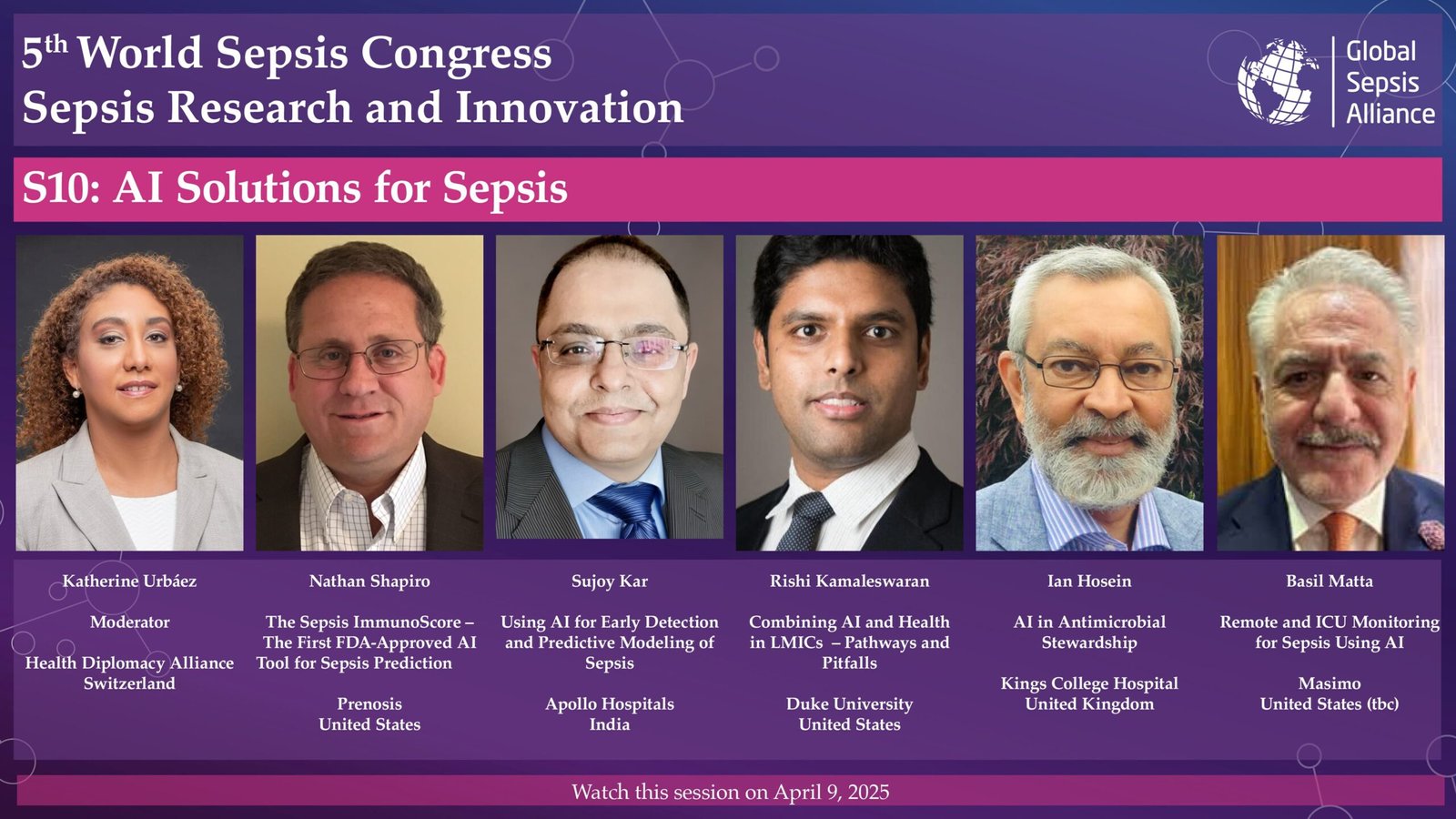 $5^{th}$ World Sepsis Congress
Sepsis Research and Innovation

Global Sepsis Alliance

S10: AI Solutions for Sepsis

Katherine Urbáez

Moderator

Health Diplomacy Alliance
Switzerland

Nathan Shapiro

The Sepsis ImmunoScore – The First FDA-Approved AI Tool for Sepsis Prediction

Prenosis
United States

Sujoy Kar

Using AI for Early Detection and Predictive Modeling of Sepsis

Apollo Hospitals
India

Rishi Kamaleswaran

Combining AI and Health in LMICs – Pathways and Pitfalls

Duke University
United States

Ian Hosein

AI in Antimicrobial Stewardship

Kings College Hospital
United Kingdom

Basil Matta

Remote and ICU Monitoring for Sepsis Using AI

Masimo
United States (tbc)

Watch this session on April 9, 2025